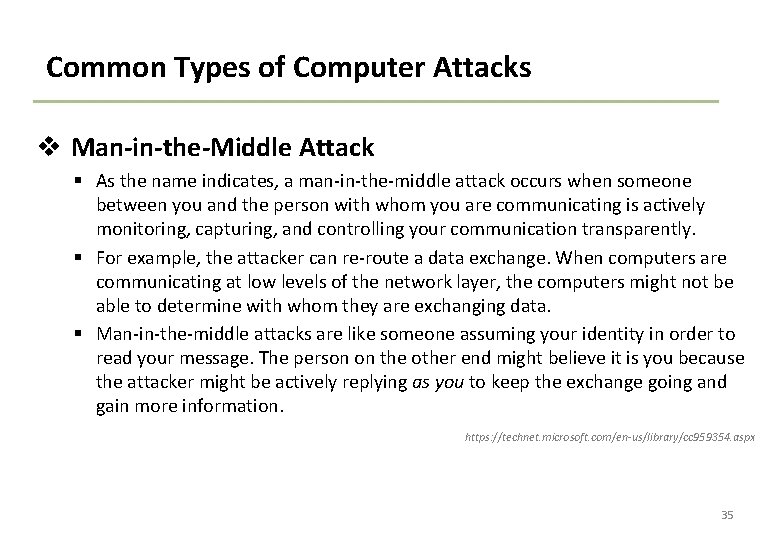 Common Types of Computer Attacks

❖ Man-in-the-Middle Attack

▪ As the name indicates, a man-in-the-middle attack occurs when someone between you and the person with whom you are communicating is actively monitoring, capturing, and controlling your communication transparently.

▪ For example, the attacker can re-route a data exchange. When computers are communicating at low levels of the network layer, the computers might not be able to determine with whom they are exchanging data.

▪ Man-in-the-middle attacks are like someone assuming your identity in order to read your message. The person on the other end might believe it is you because the attacker might be actively replying as you to keep the exchange going and gain more information.

https://technet.microsoft.com/en-us/library/cc959354.aspx

35